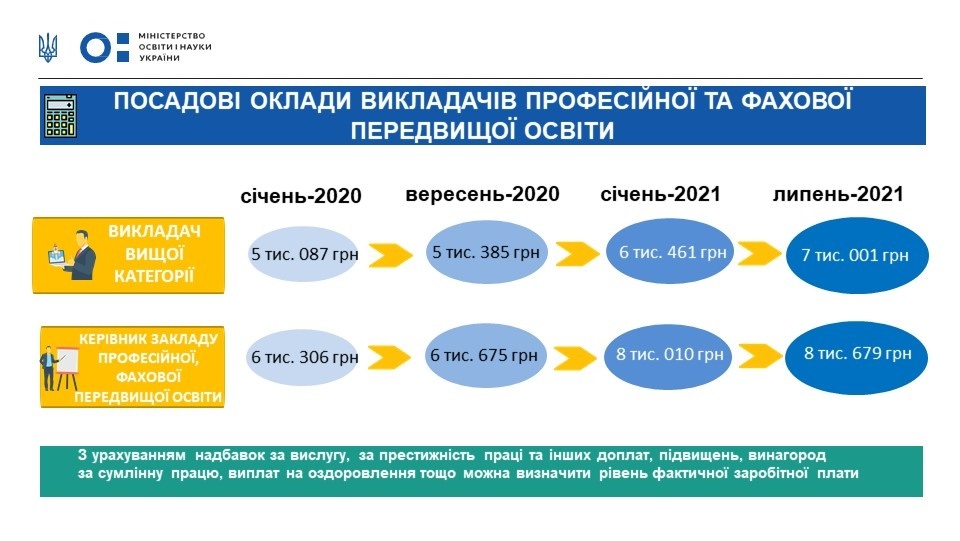 МІНІСТЕРСТВО ОСВІТИ І НАУКИ УКРАЇНИ

ПОСАДОВІ ОКЛАДИ ВИКЛАДАЧІВ ПРОФЕСІЙНОЇ ТА ФАХОВОЇ ПЕРЕДВИЩОЇ ОСВІТИ

| | січень-2020 | вересень-2020 | січень-2021 | липень-2021 |
|---|---|---|---|---|
| ВИКЛАДАЧ ВИЩОЇ КАТЕГОРІЇ | 5 тис. 087 грн | 5 тис. 385 грн | 6 тис. 461 грн | 7 тис. 001 грн |
| КЕРІВНИК ЗАКЛАДУ ПРОФЕСІЙНОЇ, ФАХОВОЇ ПЕРЕДВИЩОЇ ОСВІТИ | 6 тис. 306 грн | 6 тис. 675 грн | 8 тис. 010 грн | 8 тис. 679 грн |

З урахуванням надбавок за вислугу, за престижність праці та інших доплат, підвищень, винагород за сумлінну працю, виплат на оздоровлення тощо можна визначити рівень фактичної заробітної плати